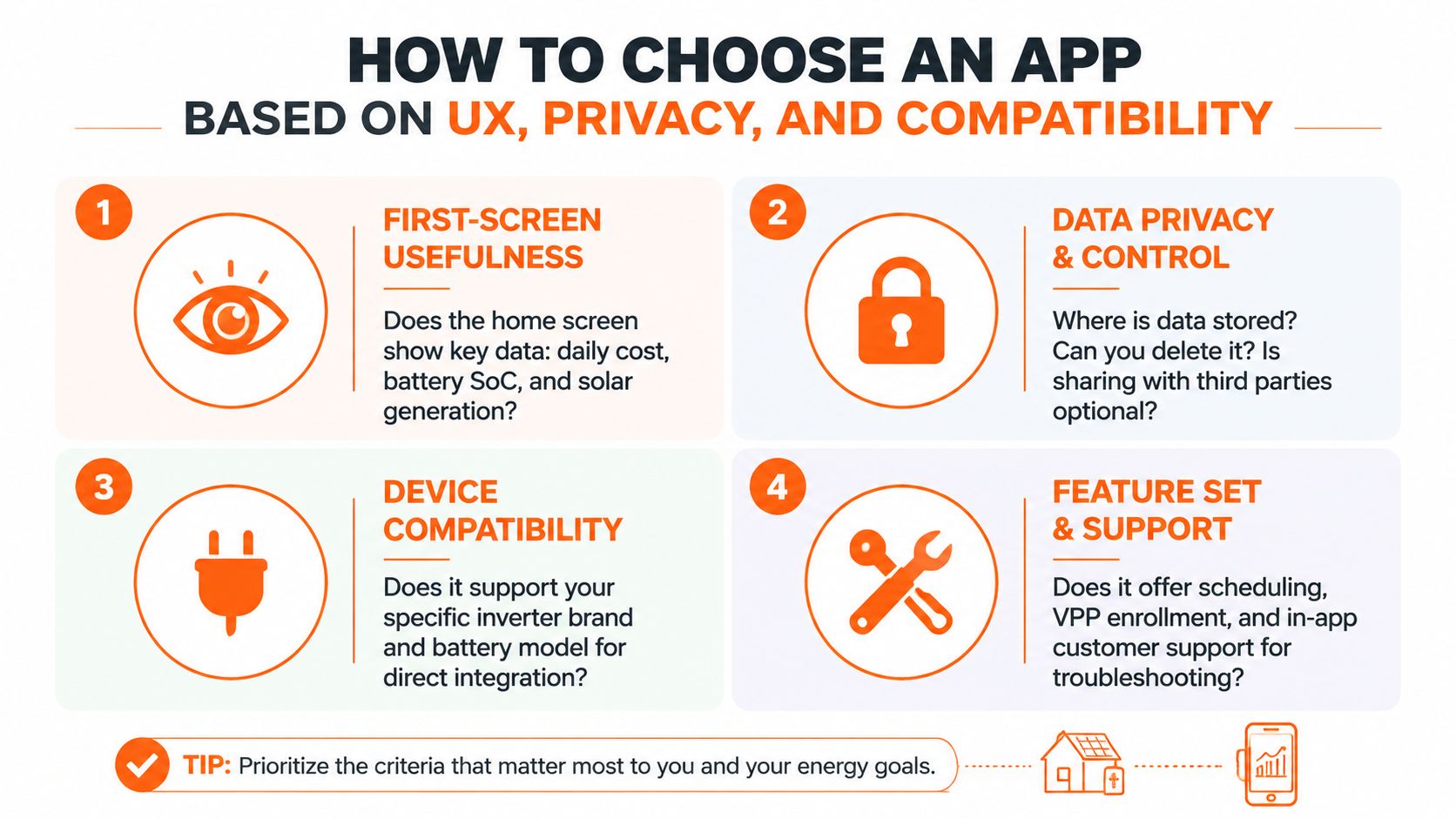 HOW TO CHOOSE AN APP
BASED ON UX, PRIVACY, AND COMPATIBILITY

1
FIRST-SCREEN USEFULNESS
Does the home screen show key data: daily cost, battery SoC, and solar generation?

2
DATA PRIVACY & CONTROL
Where is data stored? Can you delete it? Is sharing with third parties optional?

3
DEVICE COMPATIBILITY
Does it support your specific inverter brand and battery model for direct integration?

4
FEATURE SET & SUPPORT
Does it offer scheduling, VPP enrollment, and in-app customer support for troubleshooting?

TIP: Prioritize the criteria that matter most to you and your energy goals.